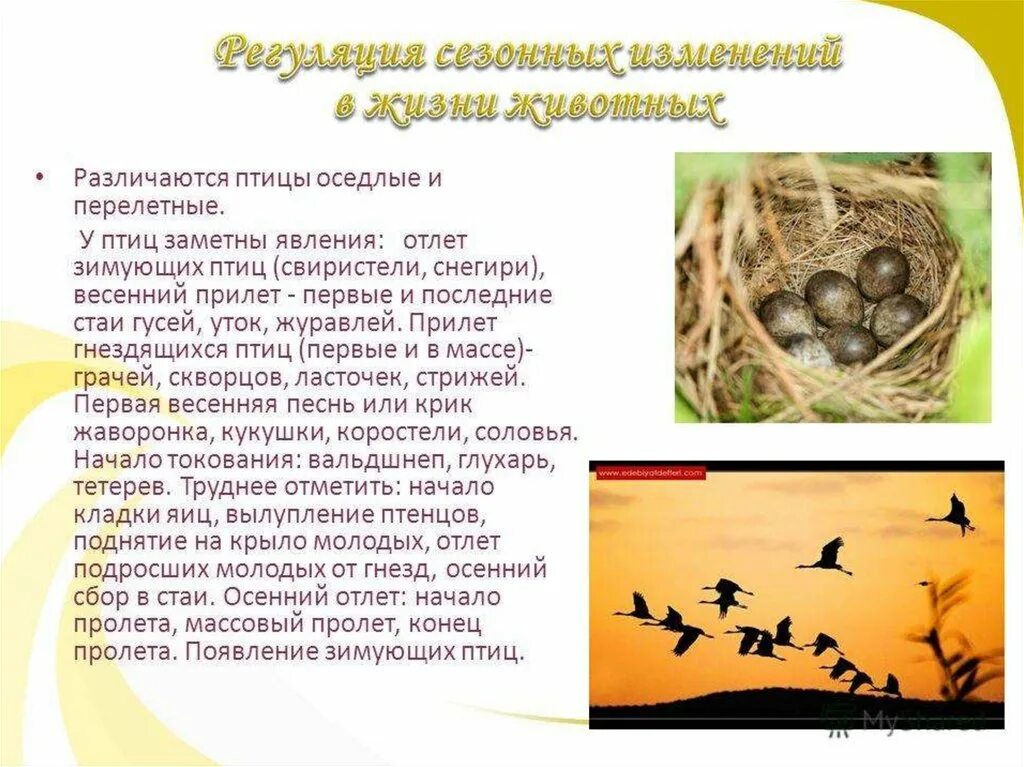 Регуляция сезонных изменений в жизни животных

• Различаются птицы оседлые и перелетные.

У птиц заметны явления: отлет зимующих птиц (свиристели, снегири), весенний прилет - первые и последние стаи гусей, уток, журавлей. Прилет гнездящихся птиц (первые и в массе)- грачей, скворцов, ласточек, стрижей. Первая весенняя песнь или крик жаворонка, кукушки, коростели, соловья. Начало токования: вальдшнеп, глухарь, тетерев. Труднее отметить: начало кладки яиц, вылупление птенцов, поднятие на крыло молодых, отлет подросших молодых от гнезд, осенний сбор в стаи. Осенний отлет: начало пролета, массовый пролет, конец пролета. Появление зимующих птиц.

www.edebiyatdefteri.com

MyShared